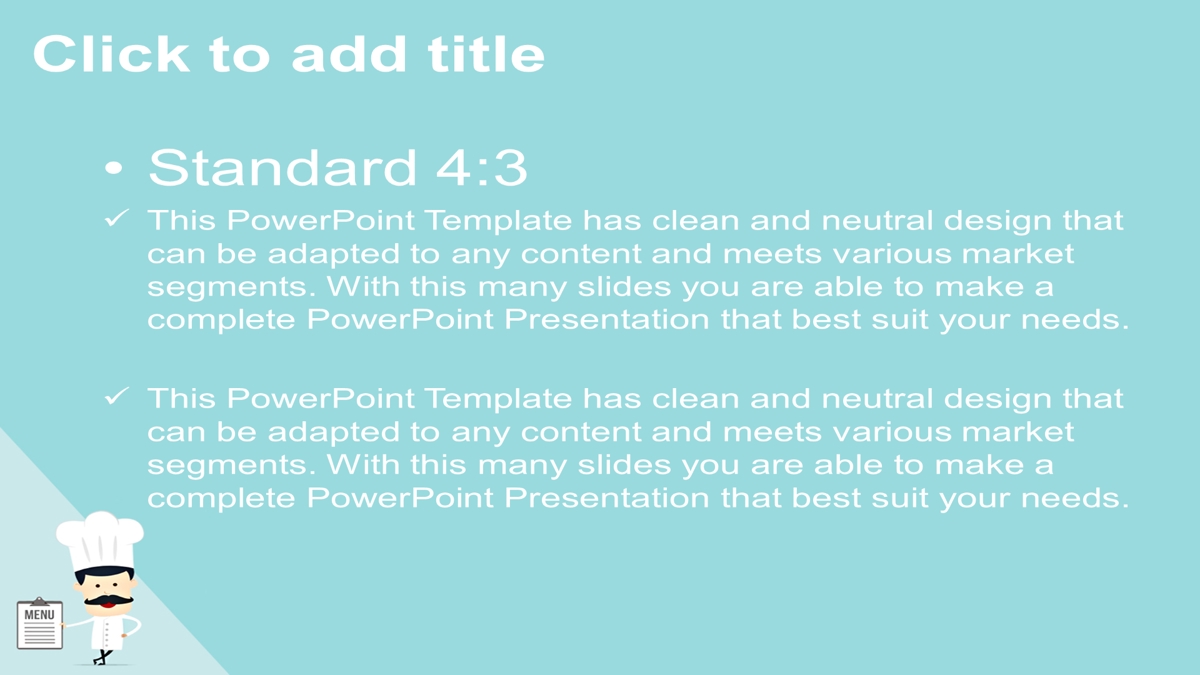 Click to add title

• Standard 4:3

✓ This PowerPoint Template has clean and neutral design that can be adapted to any content and meets various market segments. With this many slides you are able to make a complete PowerPoint Presentation that best suit your needs.

✓ This PowerPoint Template has clean and neutral design that can be adapted to any content and meets various market segments. With this many slides you are able to make a complete PowerPoint Presentation that best suit your needs.

MENU